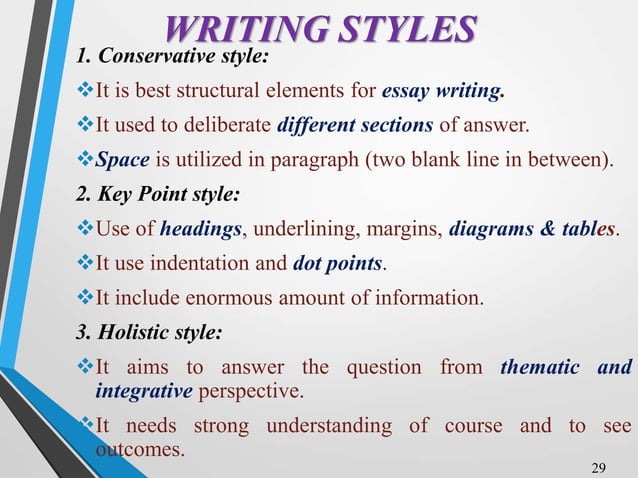 WRITING STYLES

1. Conservative style:

❖It is best structural elements for essay writing.

❖It used to deliberate different sections of answer.

❖Space is utilized in paragraph (two blank line in between).

2. Key Point style:

❖Use of headings, underlining, margins, diagrams & tables.

❖It use indentation and dot points.

❖It include enormous amount of information.

3. Holistic style:

❖It aims to answer the question from thematic and integrative perspective.

❖It needs strong understanding of course and to see outcomes.

29